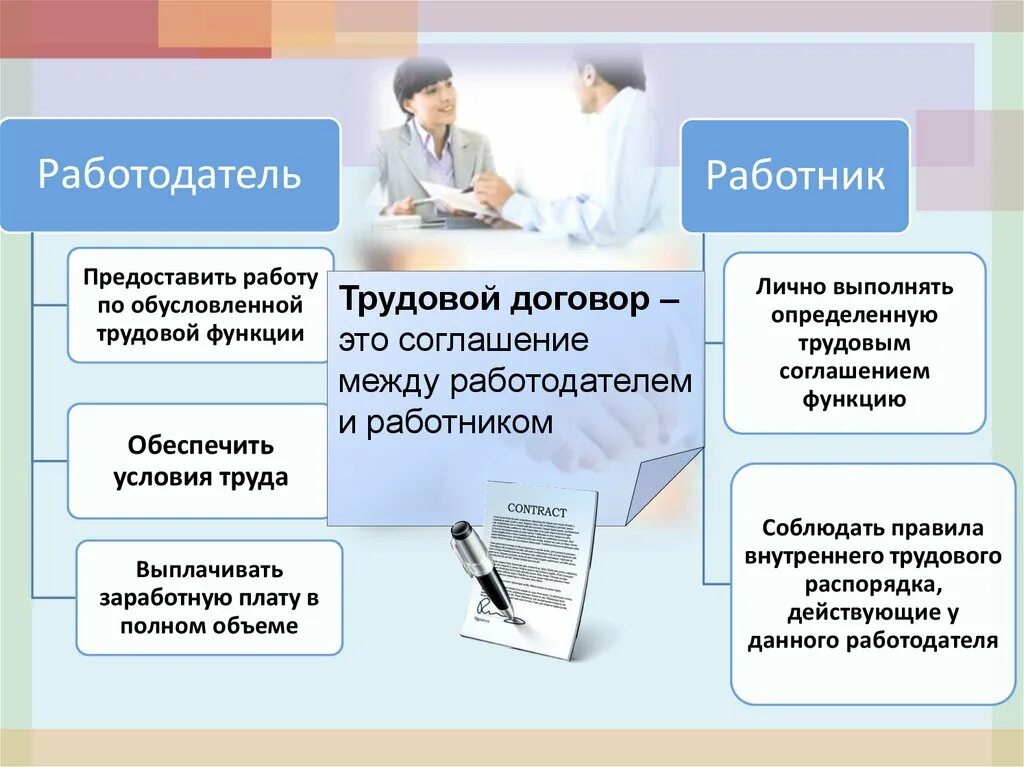 Работодатель

Предоставить работу по обусловленной трудовой функции

Обеспечить условия труда

Выплачивать заработную плату в полном объеме

Трудовой договор – это соглашение между работодателем и работником

CONTRACT

Работник

Лично выполнять определенную трудовым соглашением функцию

Соблюдать правила внутреннего трудового распорядка, действующие у данного работодателя